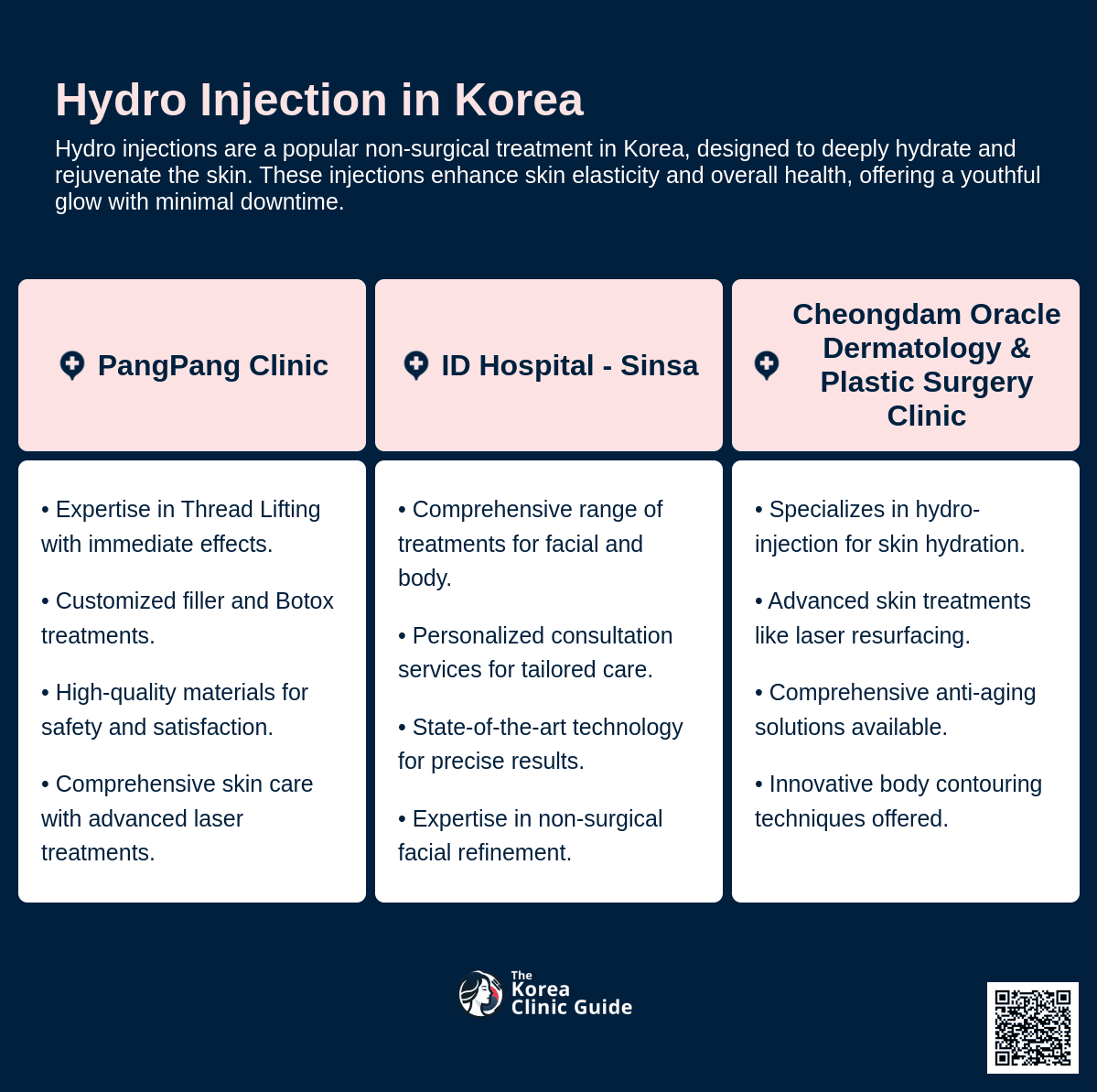 Hydro Injection in Korea

Hydro injections are a popular non-surgical treatment in Korea, designed to deeply hydrate and rejuvenate the skin. These injections enhance skin elasticity and overall health, offering a youthful glow with minimal downtime.

PangPang Clinic

• Expertise in Thread Lifting with immediate effects.

• Customized filler and Botox treatments.

• High-quality materials for safety and satisfaction.

• Comprehensive skin care with advanced laser treatments.

ID Hospital - Sinsa

• Comprehensive range of treatments for facial and body.

• Personalized consultation services for tailored care.

• State-of-the-art technology for precise results.

• Expertise in non-surgical facial refinement.

Cheongdam Oracle Dermatology & Plastic Surgery Clinic

• Specializes in hydro-injection for skin hydration.

• Advanced skin treatments like laser resurfacing.

• Comprehensive anti-aging solutions available.

• Innovative body contouring techniques offered.

The Korea Clinic Guide